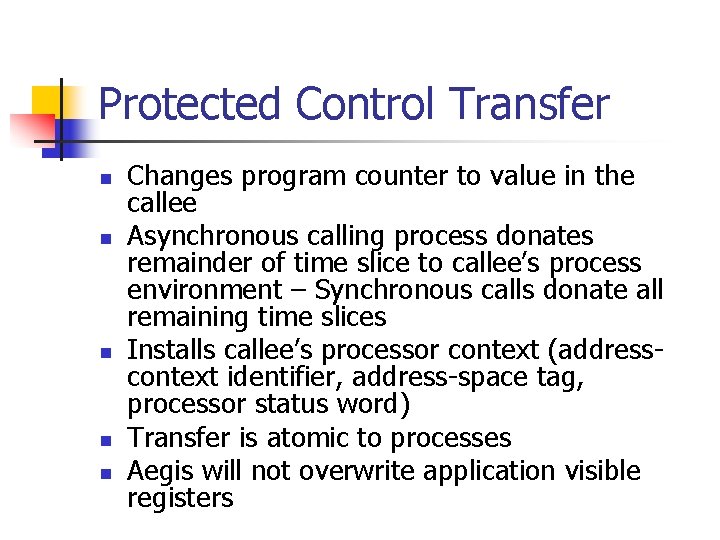 Protected Control Transfer

- Changes program counter to value in the callee
- Asynchronous calling process donates remainder of time slice to callee’s process environment – Synchronous calls donate all remaining time slices
- Installs callee’s processor context (address-context identifier, address-space tag, processor status word)
- Transfer is atomic to processes
- Aegis will not overwrite application visible registers